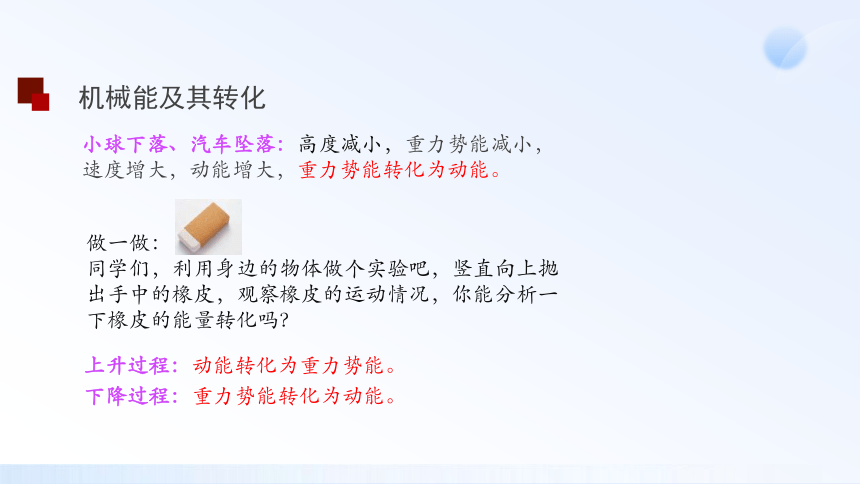 机械能及其转化

小球下落、汽车坠落：高度减小，重力势能减小，速度增大，动能增大，重力势能转化为动能。

做一做：
同学们，利用身边的物体做个实验吧，竖直向上抛出手中的橡皮，观察橡皮的运动情况，你能分析一下橡皮的能量转化吗？

上升过程：动能转化为重力势能。
下降过程：重力势能转化为动能。